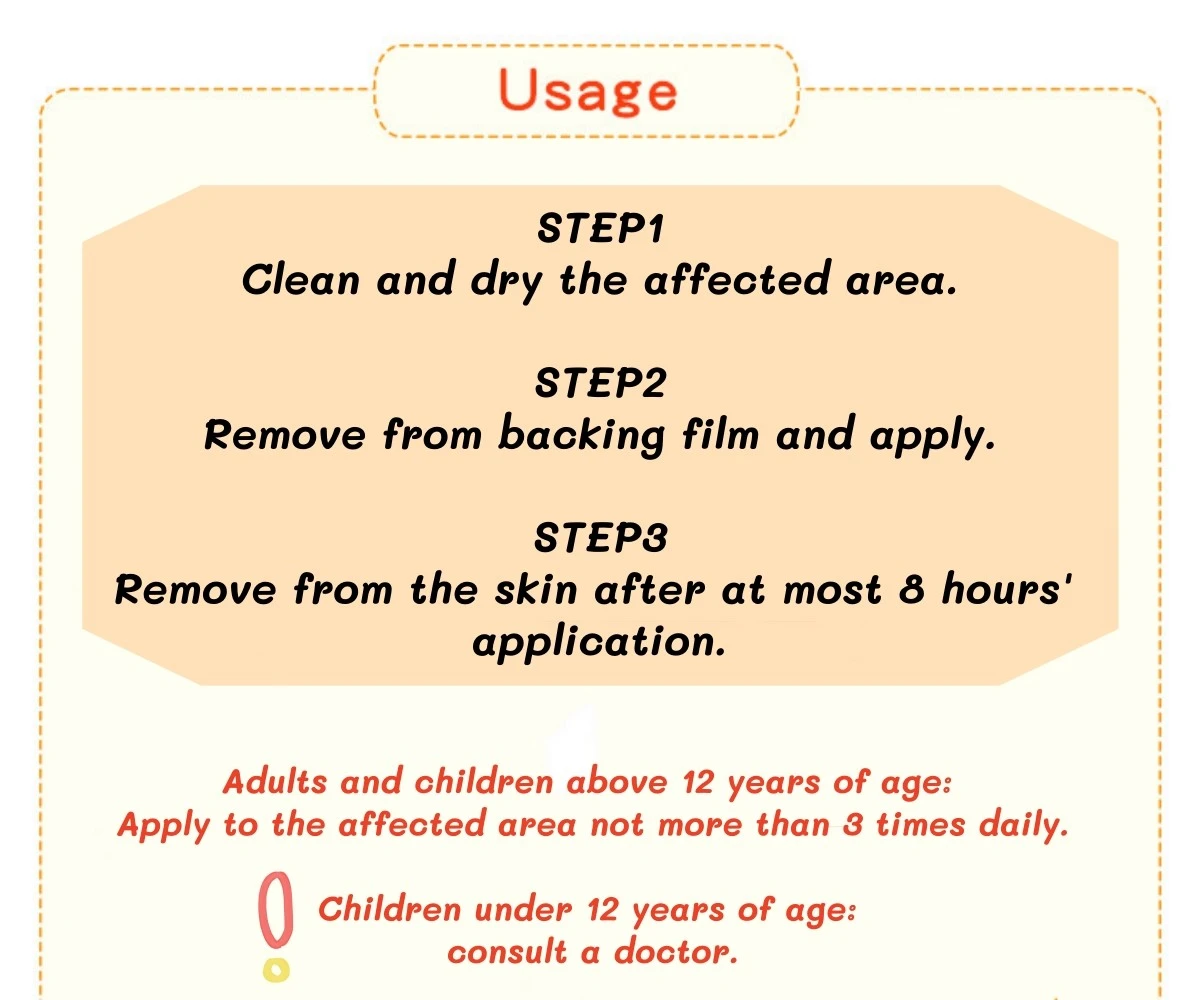 Usage

STEP1
Clean and dry the affected area.

STEP2
Remove from backing film and apply.

STEP3
Remove from the skin after at most 8 hours' application.

Adults and children above 12 years of age:
Apply to the affected area not more than 3 times daily.

Children under 12 years of age:
consult a doctor.